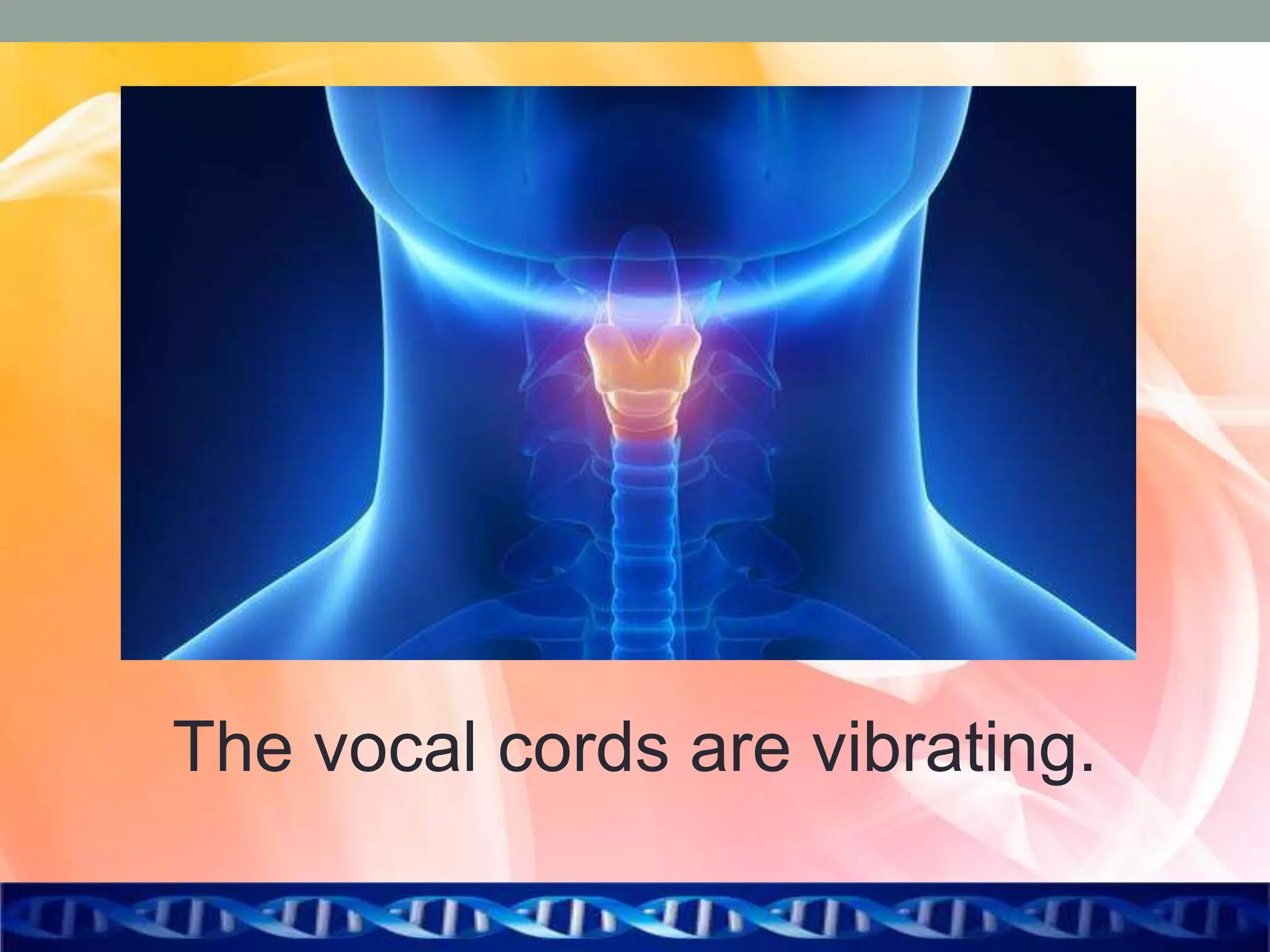 The vocal cords are vibrating.